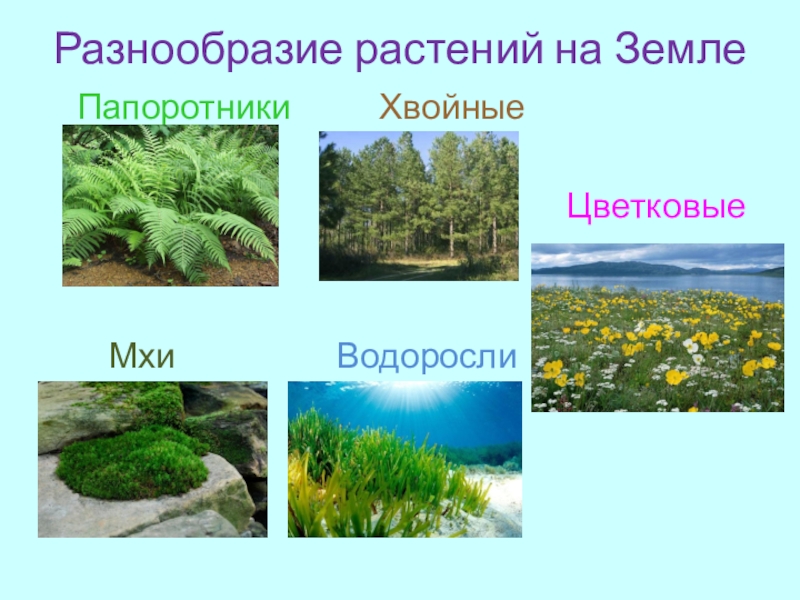 Разнообразие растений на Земле

Папоротники

Хвойные

Цветковые

Мхи

Водоросли